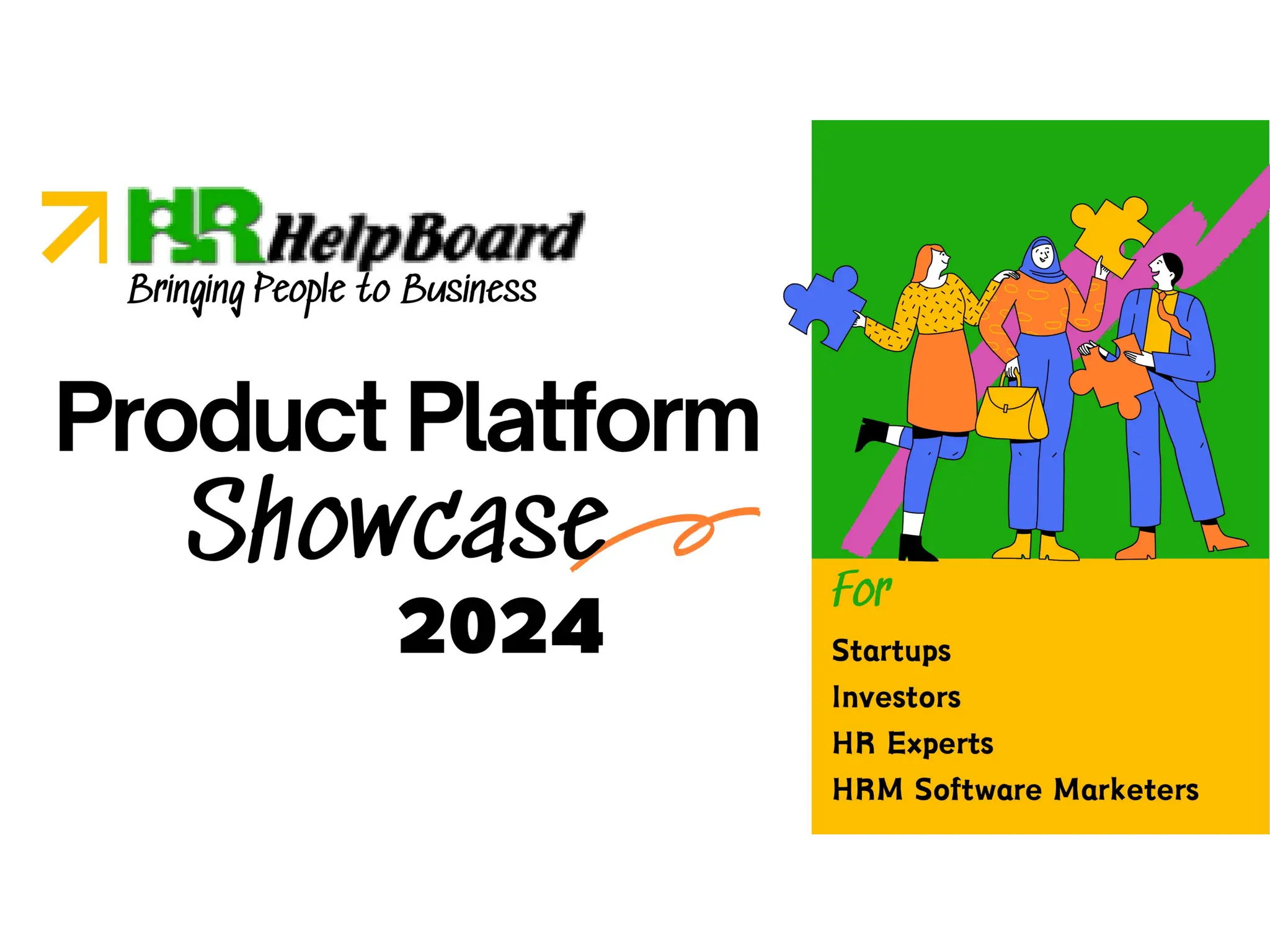 HR HelpBoard
Bringing People to Business

Product Platform
Showcase
2024

For

Startups
Investors
HR Experts
HRM Software Marketers